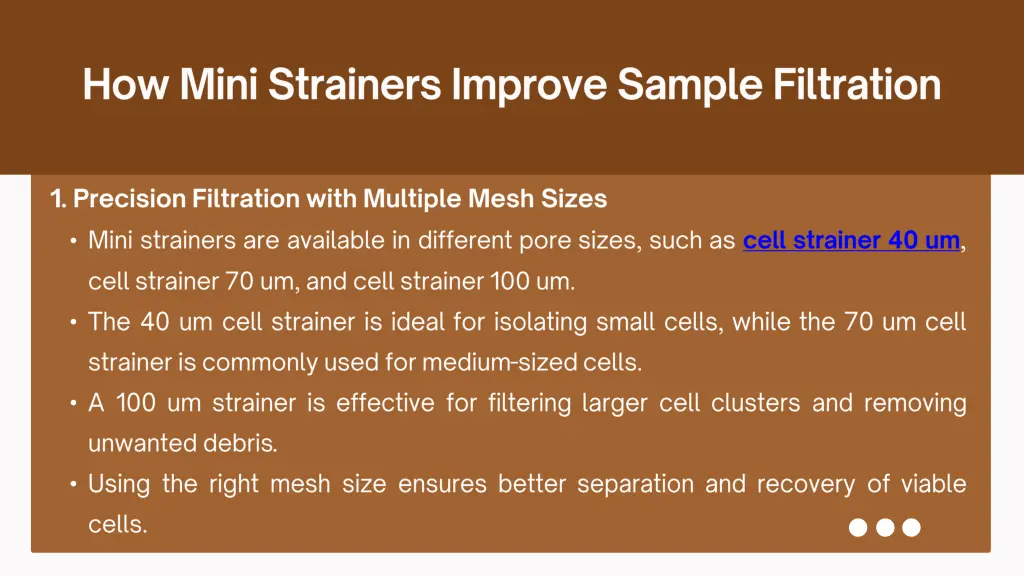 How Mini Strainers Improve Sample Filtration

1. Precision Filtration with Multiple Mesh Sizes

• Mini strainers are available in different pore sizes, such as cell strainer 40 um, cell strainer 70 um, and cell strainer 100 um.

• The 40 um cell strainer is ideal for isolating small cells, while the 70 um cell strainer is commonly used for medium-sized cells.

• A 100 um strainer is effective for filtering larger cell clusters and removing unwanted debris.

• Using the right mesh size ensures better separation and recovery of viable cells.